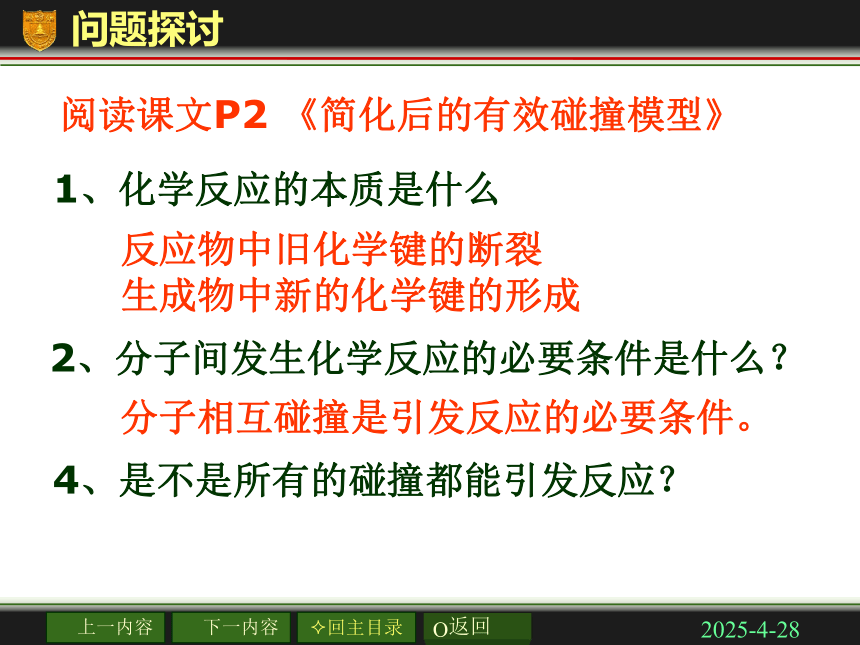 问题探讨

阅读课文P2 《简化后的有效碰撞模型》

1、化学反应的本质是什么

反应物中旧化学键的断裂
生成物中新的化学键的形成

2、分子间发生化学反应的必要条件是什么？

分子相互碰撞是引发反应的必要条件。

4、是不是所有的碰撞都能引发反应？

上一内容 下一内容 ✧回主目录 O返回 2025-4-28